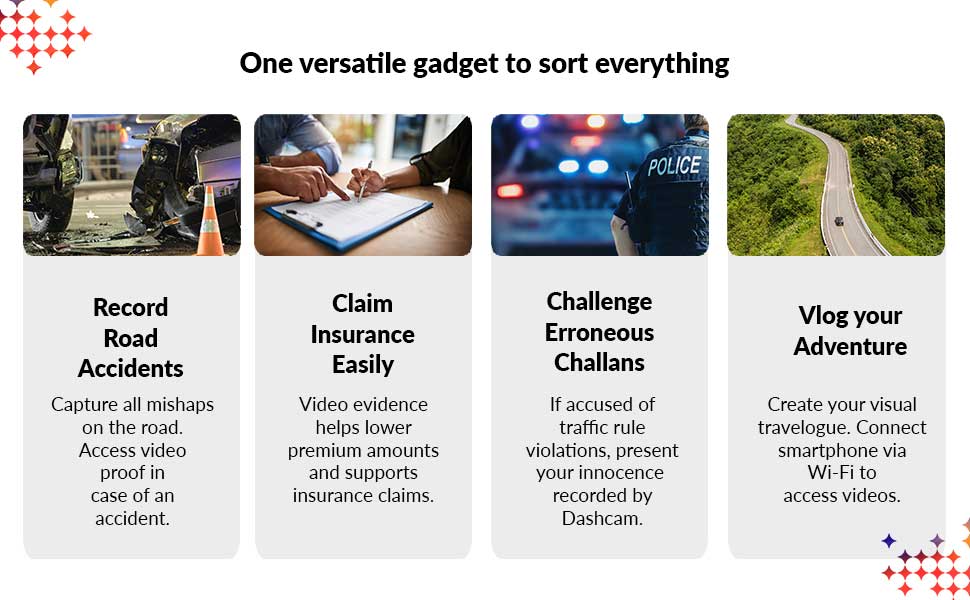 One versatile gadget to sort everything

POLICE

Record Road Accidents

Capture all mishaps on the road. Access video proof in case of an accident.

Claim Insurance Easily

Video evidence helps lower premium amounts and supports insurance claims.

Challenge Erroneous Challans

If accused of traffic rule violations, present your innocence recorded by Dashcam.

Vlog your Adventure

Create your visual travelogue. Connect smartphone via Wi-Fi to access videos.